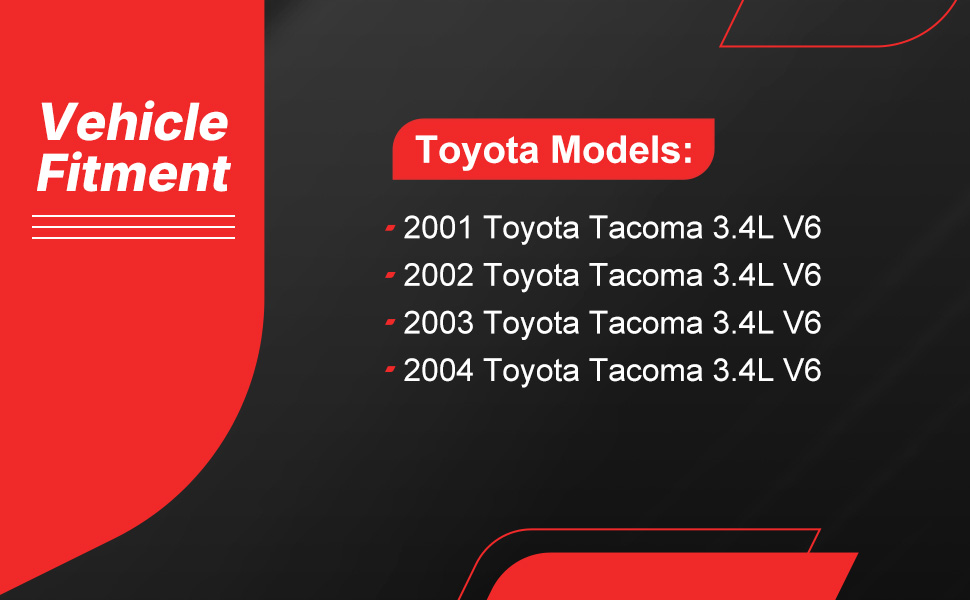 Vehicle Fitment

Toyota Models:

- 2001 Toyota Tacoma 3.4L V6
- 2002 Toyota Tacoma 3.4L V6
- 2003 Toyota Tacoma 3.4L V6
- 2004 Toyota Tacoma 3.4L V6